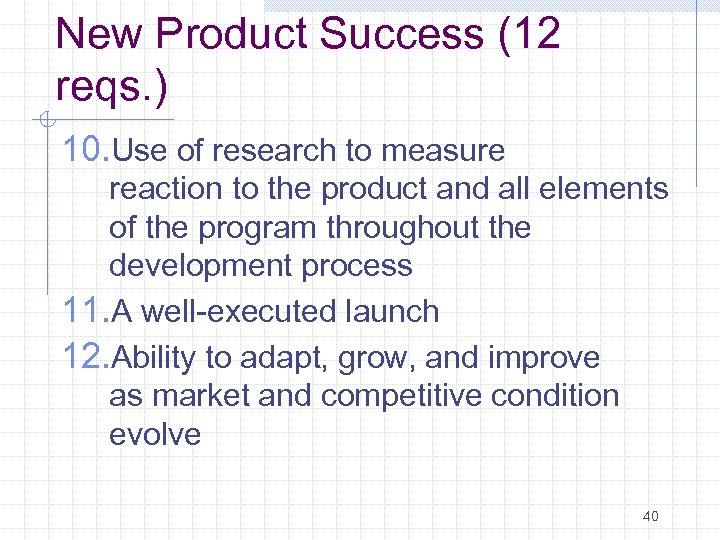 New Product Success (12 reqs.)

10. Use of research to measure reaction to the product and all elements of the program throughout the development process
11. A well-executed launch
12. Ability to adapt, grow, and improve as market and competitive condition evolve

40